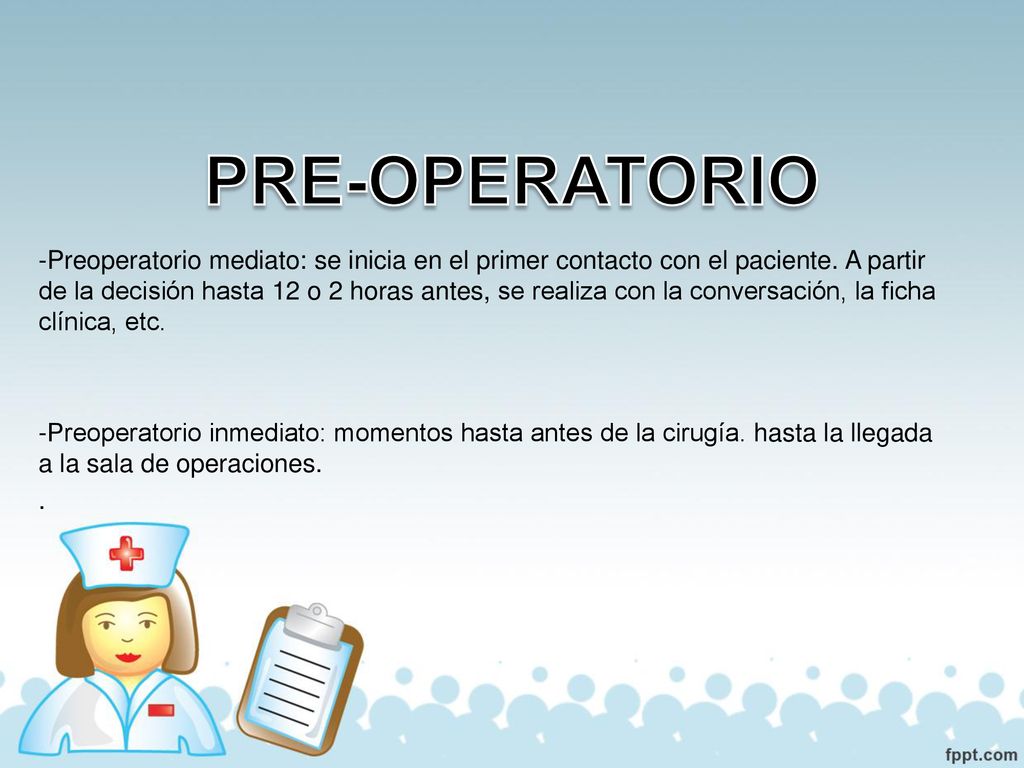 PRE-OPERATORIO

-Preoperatorio mediato: se inicia en el primer contacto con el paciente. A partir de la decisión hasta 12 o 2 horas antes, se realiza con la conversación, la ficha clínica, etc.

-Preoperatorio inmediato: momentos hasta antes de la cirugía. hasta la llegada a la sala de operaciones.
.

fppt.com